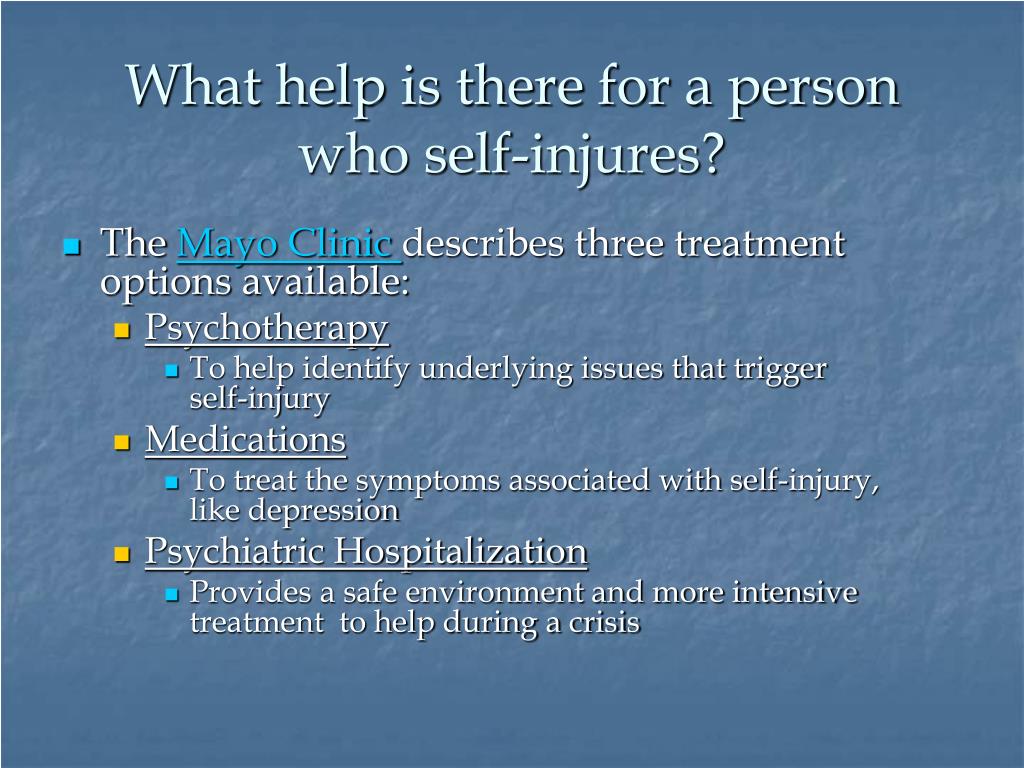 What help is there for a person who self-injures?

The Mayo Clinic describes three treatment options available:

Psychotherapy

To help identify underlying issues that trigger self-injury

Medications

To treat the symptoms associated with self-injury, like depression

Psychiatric Hospitalization

Provides a safe environment and more intensive treatment to help during a crisis